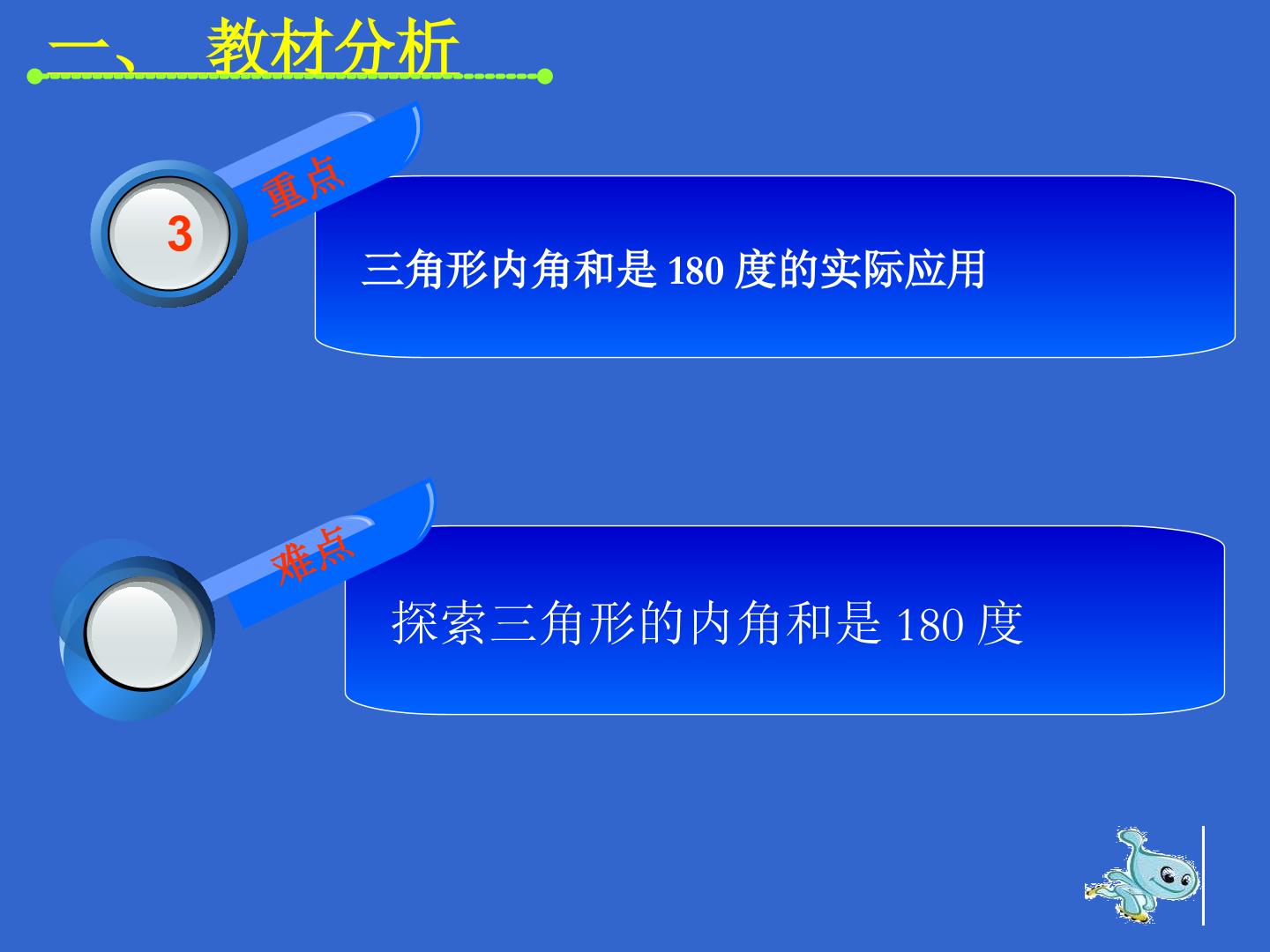 一、 教材分析

3

重点

三角形内角和是 180 度的实际应用

难点

探索三角形的内角和是 180 度